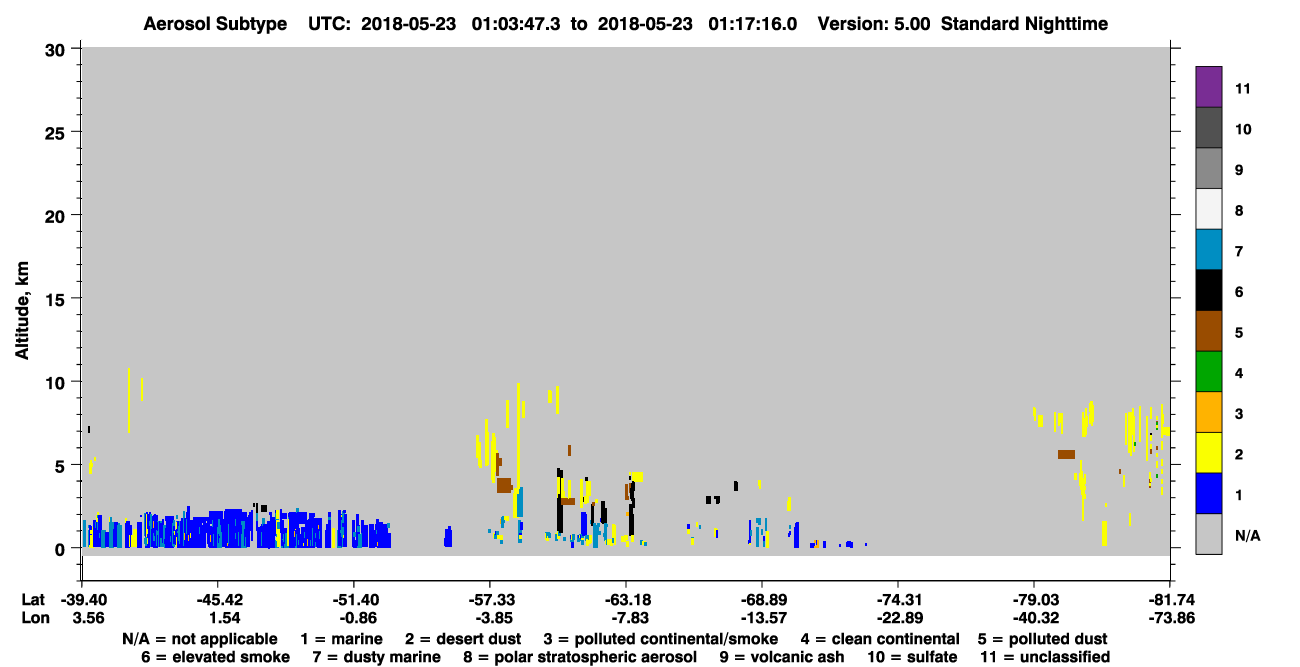 Aerosol Subtype UTC: 2018-05-23 01:03:47.3 to 2018-05-23 01:17:16.0 Version: 5.00 Standard Nighttime

Altitude, km

30
25
20
15
10
5
0

11
10
9
8
7
6
5
4
3
2
1
N/A

| Lat | -39.40 | -45.42 | -51.40 | -57.33 | -63.18 | -68.89 | -74.31 | -79.03 | -81.74 |
|---|---|---|---|---|---|---|---|---|---|
| Lon | 3.56 | 1.54 | -0.86 | -3.85 | -7.83 | -13.57 | -22.89 | -40.32 | -73.86 |

N/A = not applicable 1 = marine 2 = desert dust 3 = polluted continental/smoke 4 = clean continental 5 = polluted dust
6 = elevated smoke 7 = dusty marine 8 = polar stratospheric aerosol 9 = volcanic ash 10 = sulfate 11 = unclassified